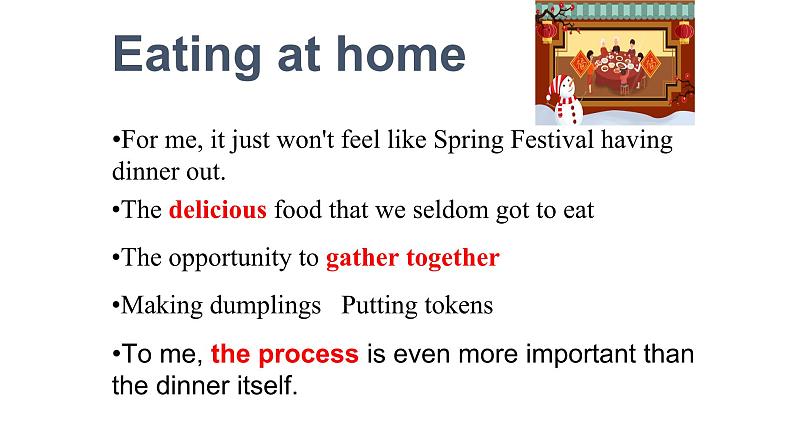 Eating at home

•For me, it just won't feel like Spring Festival having dinner out.

•The delicious food that we seldom got to eat

•The opportunity to gather together

•Making dumplings   Putting tokens

•To me, the process is even more important than the dinner itself.